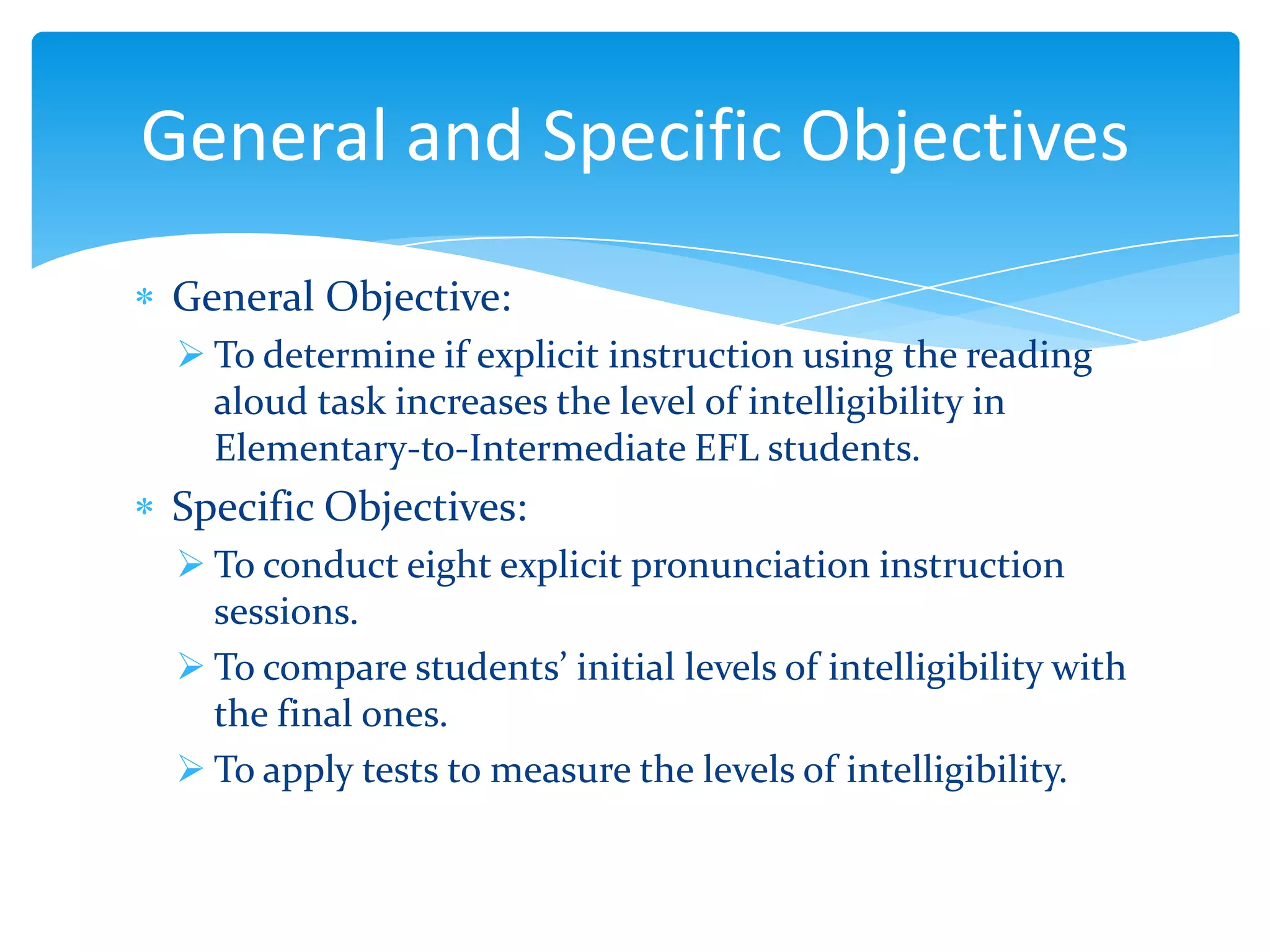 General and Specific Objectives

* General Objective:
  ➢ To determine if explicit instruction using the reading aloud task increases the level of intelligibility in Elementary-to-Intermediate EFL students.
* Specific Objectives:
  ➢ To conduct eight explicit pronunciation instruction sessions.
  ➢ To compare students' initial levels of intelligibility with the final ones.
  ➢ To apply tests to measure the levels of intelligibility.